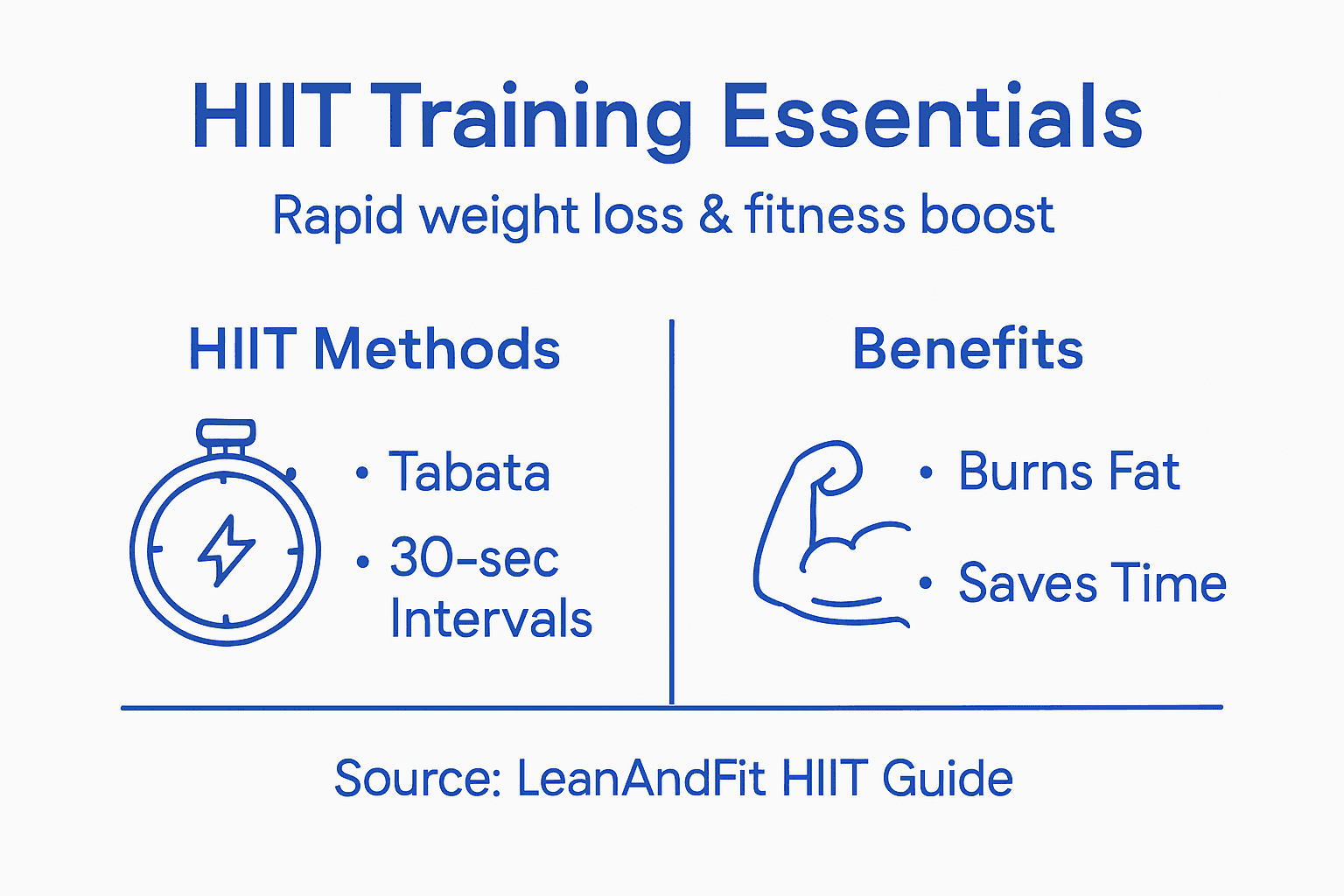 HIIT Training Essentials

Rapid weight loss & fitness boost

HIIT Methods

• Tabata
• 30-sec Intervals

Benefits

• Burns Fat
• Saves Time

Source: LeanAndFit HIIT Guide